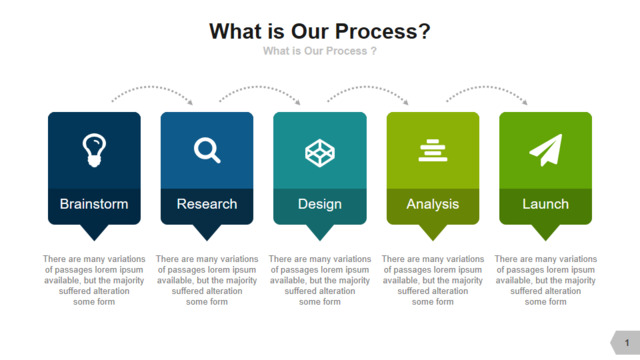 What is Our Process?
What is Our Process ?

Brainstorm

There are many variations of passages lorem ipsum available, but the majority suffered alteration some form

Research

There are many variations of passages lorem ipsum available, but the majority suffered alteration some form

Design

There are many variations of passages lorem ipsum available, but the majority suffered alteration some form

Analysis

There are many variations of passages lorem ipsum available, but the majority suffered alteration some form

Launch

There are many variations of passages lorem ipsum available, but the majority suffered alteration some form

1